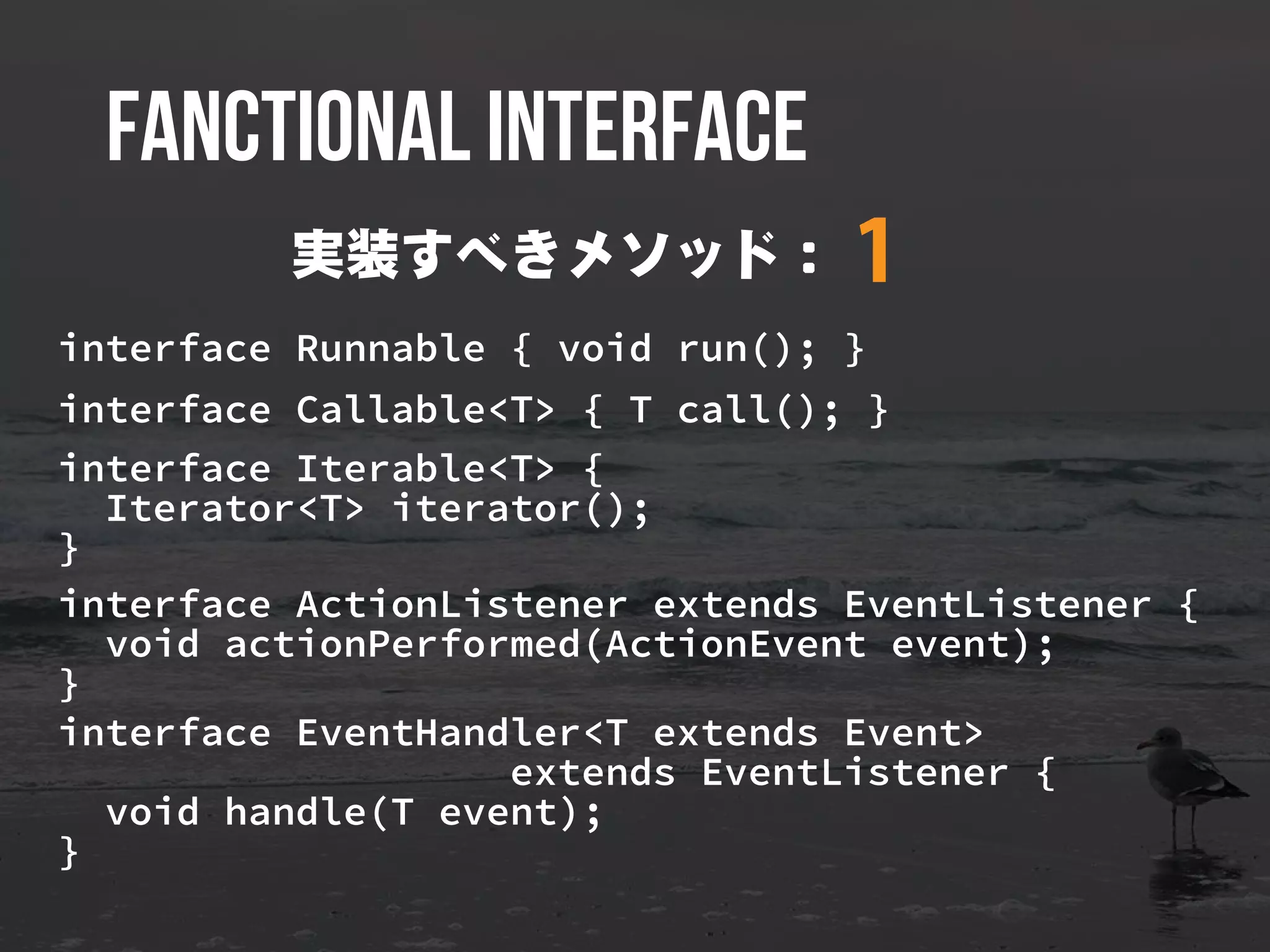 FANCTIONAL INTERFACE

実装すべきメソッド： 1

interface Runnable { void run(); }

interface Callable<T> { T call(); }

interface Iterable<T> {
  Iterator<T> iterator();
}

interface ActionListener extends EventListener {
  void actionPerformed(ActionEvent event);
}

interface EventHandler<T extends Event>
                   extends EventListener {
  void handle(T event);
}